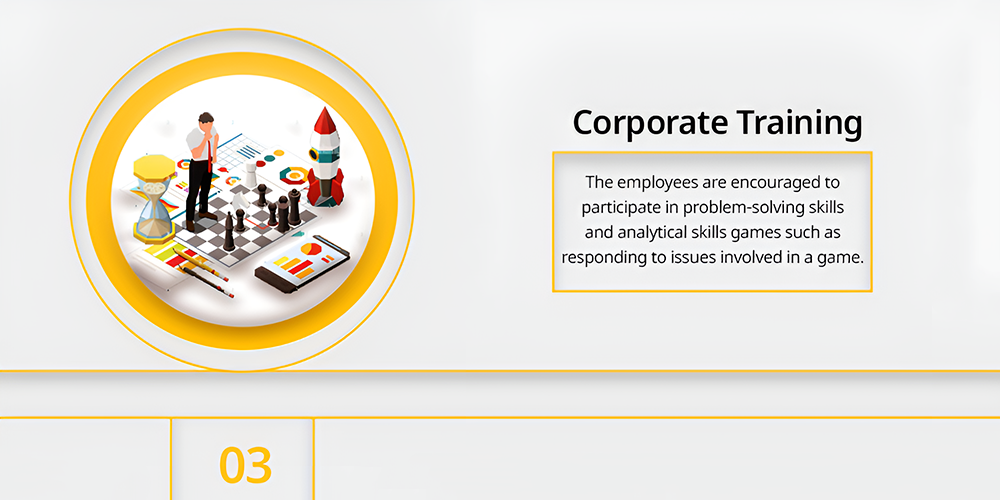 Corporate Training

The employees are encouraged to participate in problem-solving skills and analytical skills games such as responding to issues involved in a game.

03